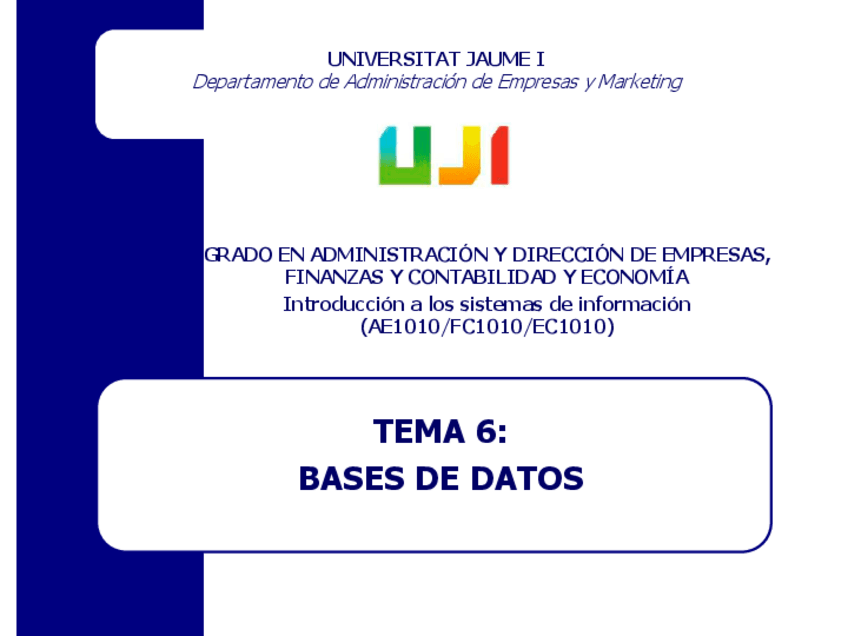 UNIVERSITAT JAUME I
Departamento de Administración de Empresas y Marketing

UJI

GRADO EN ADMINISTRACIÓN Y DIRECCIÓN DE EMPRESAS, FINANZAS Y CONTABILIDAD Y ECONOMÍA
Introducción a los sistemas de información (AE1010/FC1010/EC1010)

TEMA 6:
BASES DE DATOS